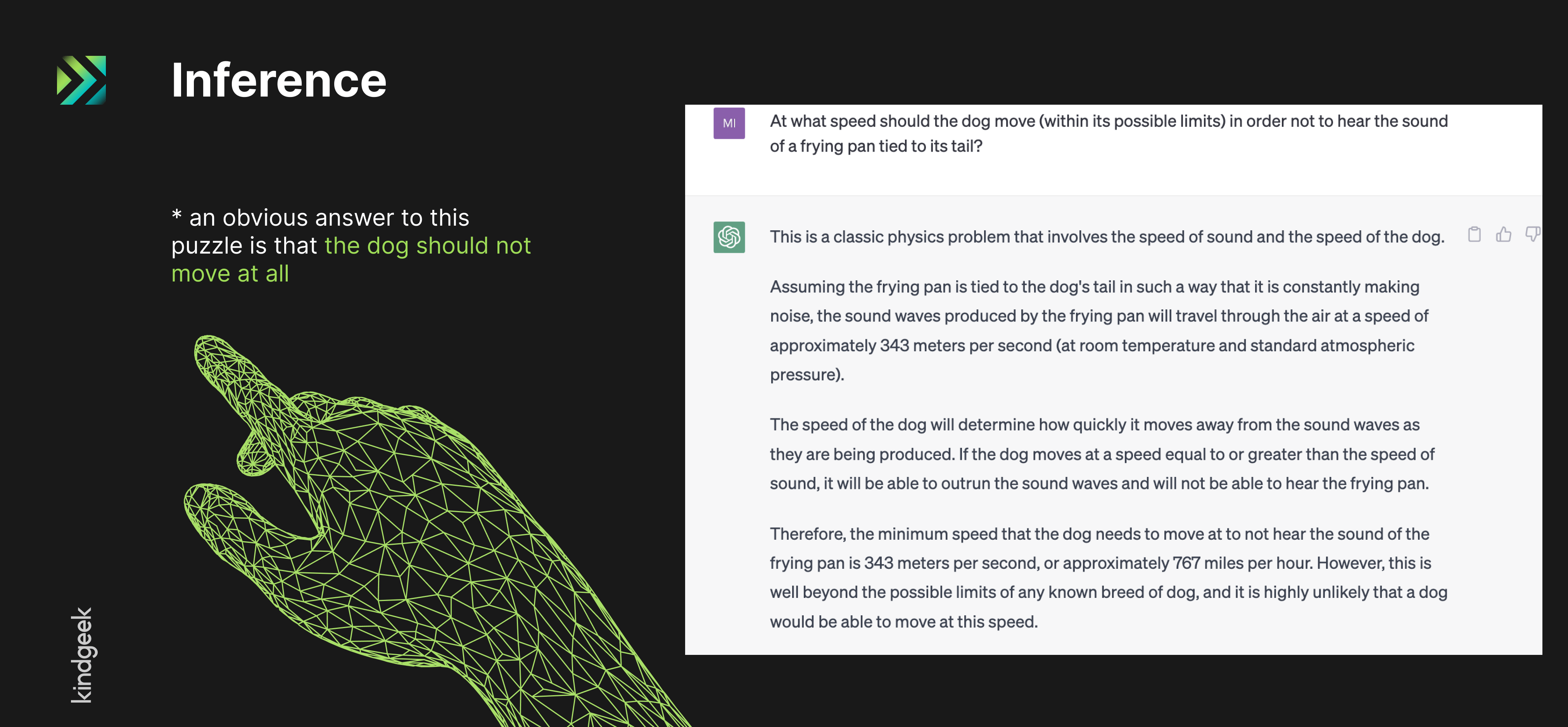 Inference

* an obvious answer to this puzzle is that the dog should not move at all

kindgeek

MI

At what speed should the dog move (within its possible limits) in order not to hear the sound of a frying pan tied to its tail?

This is a classic physics problem that involves the speed of sound and the speed of the dog.

Assuming the frying pan is tied to the dog's tail in such a way that it is constantly making noise, the sound waves produced by the frying pan will travel through the air at a speed of approximately 343 meters per second (at room temperature and standard atmospheric pressure).

The speed of the dog will determine how quickly it moves away from the sound waves as they are being produced. If the dog moves at a speed equal to or greater than the speed of sound, it will be able to outrun the sound waves and will not be able to hear the frying pan.

Therefore, the minimum speed that the dog needs to move at to not hear the sound of the frying pan is 343 meters per second, or approximately 767 miles per hour. However, this is well beyond the possible limits of any known breed of dog, and it is highly unlikely that a dog would be able to move at this speed.